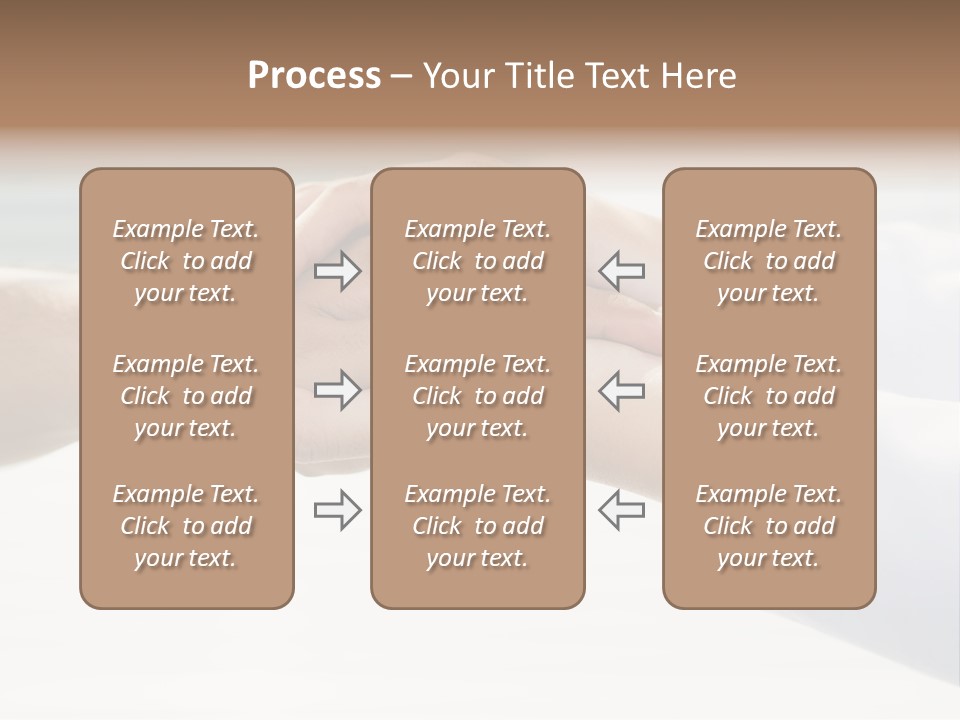 Process – Your Title Text Here

Example Text. Click to add your text.

Example Text. Click to add your text.

Example Text. Click to add your text.

Example Text. Click to add your text.

Example Text. Click to add your text.

Example Text. Click to add your text.

Example Text. Click to add your text.

Example Text. Click to add your text.

Example Text. Click to add your text.